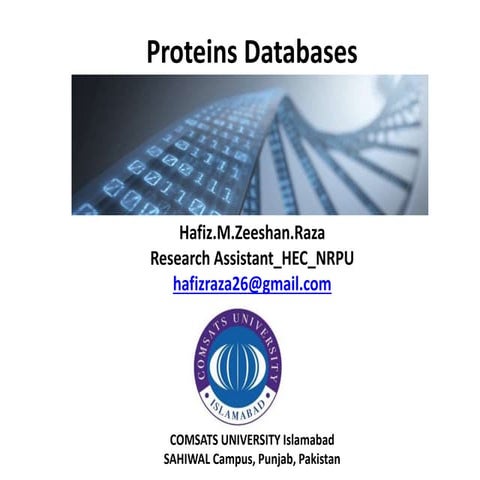 Proteins Databases

Hafiz.M.Zeeshan.Raza
Research Assistant_HEC_NRPU
hafizraza26@gmail.com

COMSATS UNIVERSITY
ISLAMABAD

COMSATS UNIVERSITY Islamabad
SAHIWAL Campus, Punjab, Pakistan